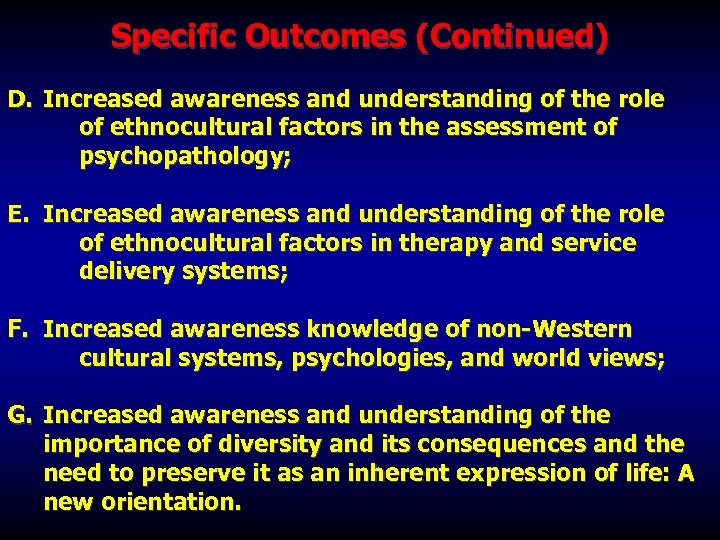 Specific Outcomes (Continued)

D. Increased awareness and understanding of the role of ethnocultural factors in the assessment of psychopathology;

E. Increased awareness and understanding of the role of ethnocultural factors in therapy and service delivery systems;

F. Increased awareness knowledge of non-Western cultural systems, psychologies, and world views;

G. Increased awareness and understanding of the importance of diversity and its consequences and the need to preserve it as an inherent expression of life: A new orientation.